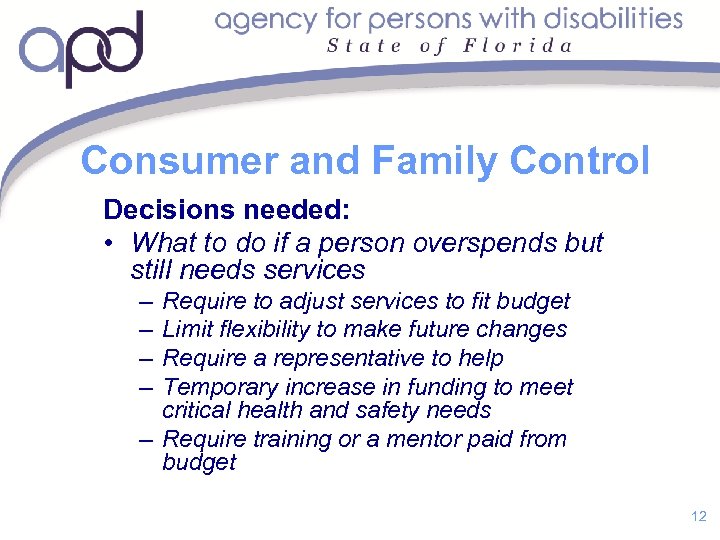 apd

agency for persons with disabilities
State of Florida

Consumer and Family Control

Decisions needed:

• What to do if a person overspends but still needs services
– Require to adjust services to fit budget
– Limit flexibility to make future changes
– Require a representative to help
– Temporary increase in funding to meet critical health and safety needs
– Require training or a mentor paid from budget

12